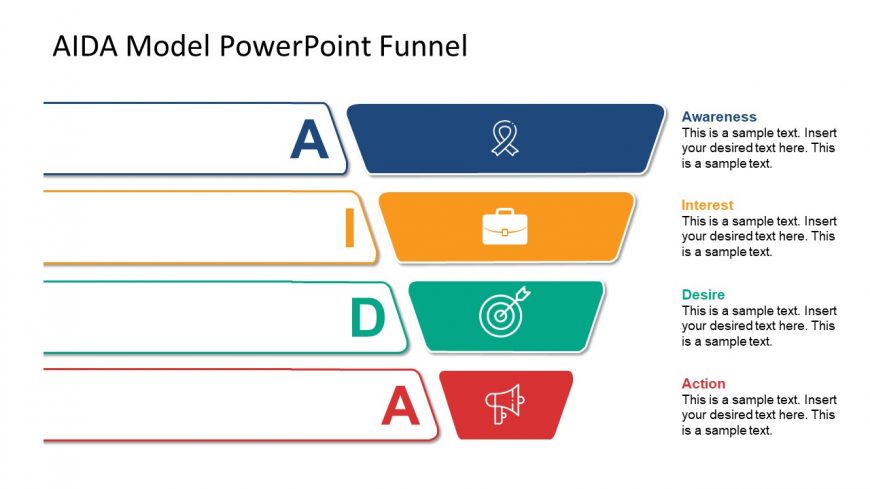 AIDA Model PowerPoint Funnel

A

I

D

A

Awareness
This is a sample text. Insert your desired text here. This is a sample text.

Interest
This is a sample text. Insert your desired text here. This is a sample text.

Desire
This is a sample text. Insert your desired text here. This is a sample text.

Action
This is a sample text. Insert your desired text here. This is a sample text.